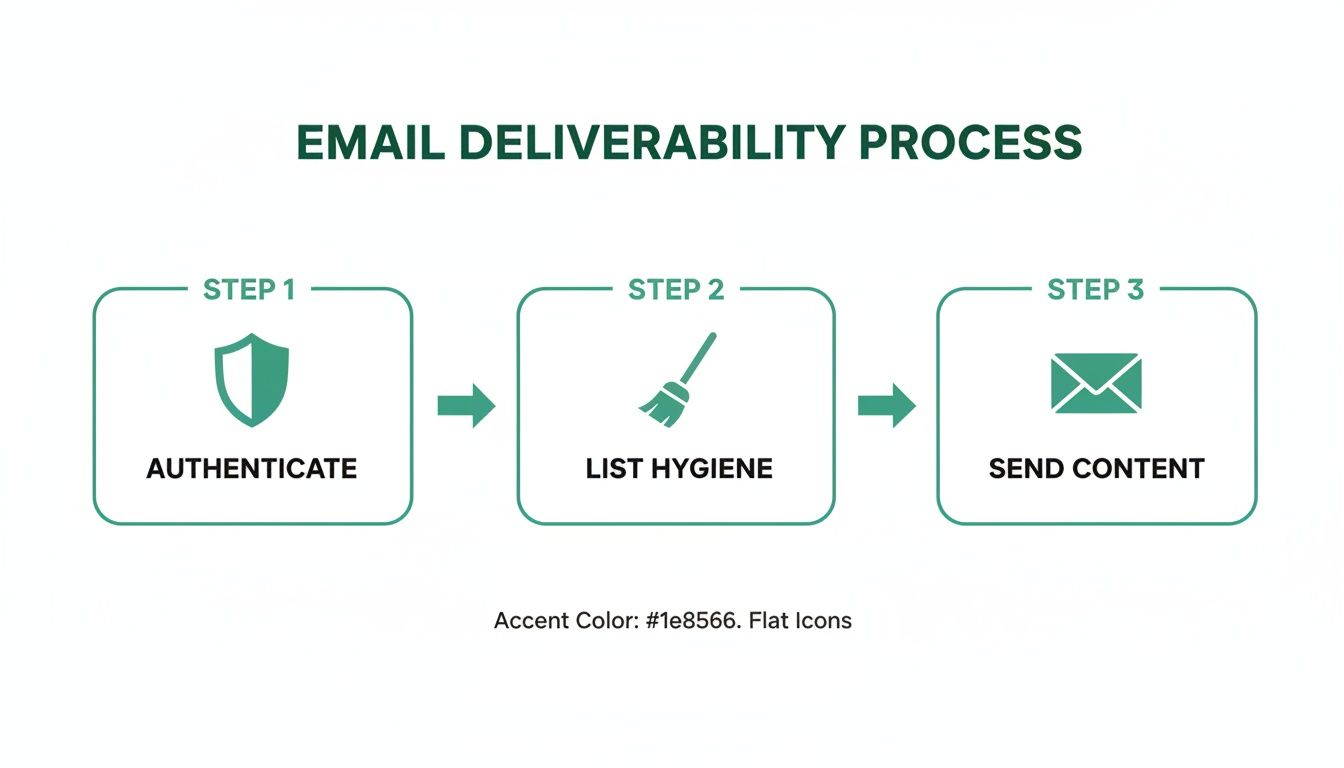 EMAIL DELIVERABILITY PROCESS

STEP 1

AUTHENTICATE

STEP 2

LIST HYGIENE

STEP 3

SEND CONTENT

Accent Color: #1e8566. Flat Icons